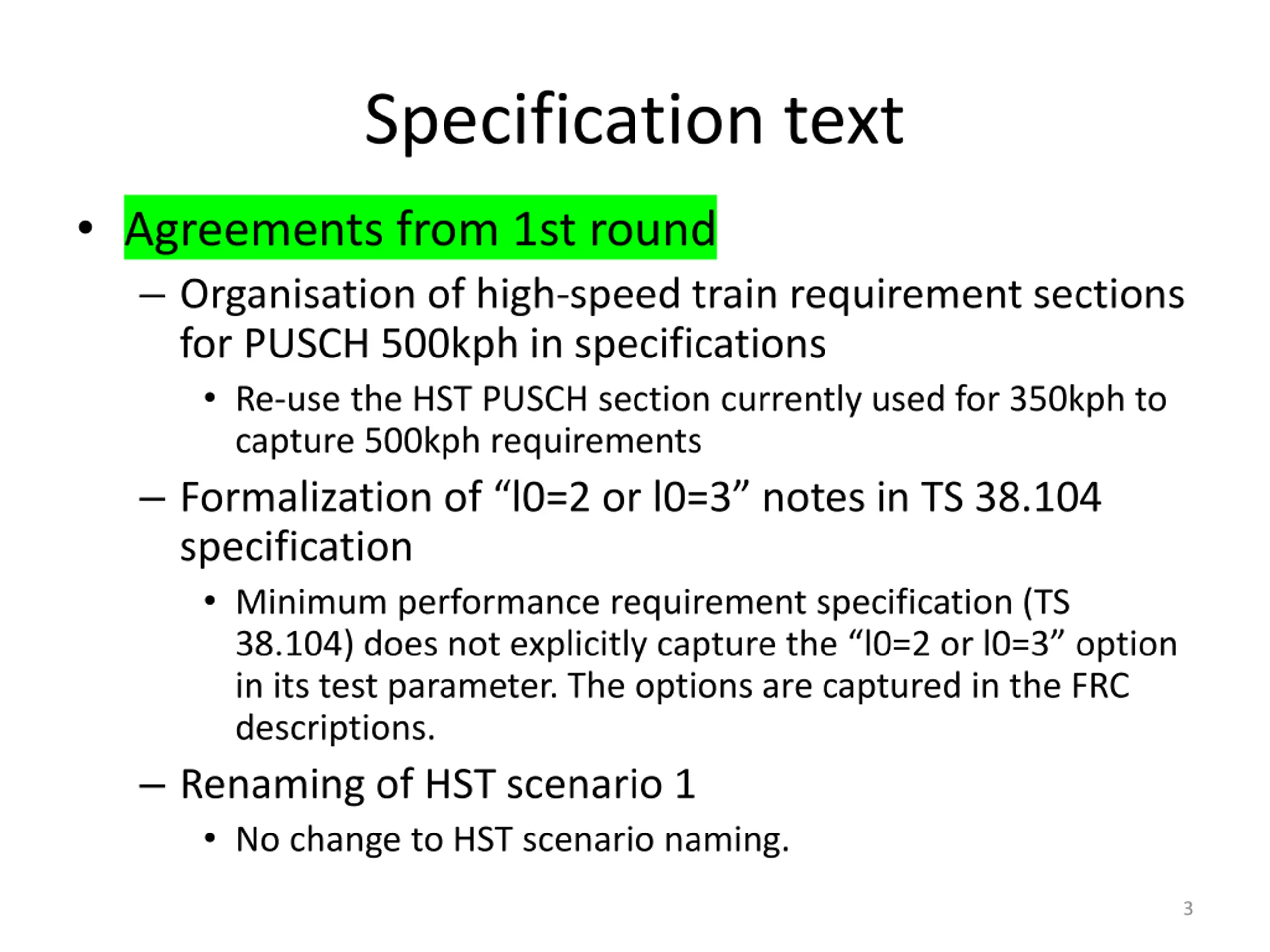 Specification text

• Agreements from 1st round

– Organisation of high-speed train requirement sections for PUSCH 500kph in specifications

• Re-use the HST PUSCH section currently used for 350kph to capture 500kph requirements

– Formalization of “l0=2 or l0=3” notes in TS 38.104 specification

• Minimum performance requirement specification (TS 38.104) does not explicitly capture the “l0=2 or l0=3” option in its test parameter. The options are captured in the FRC descriptions.

– Renaming of HST scenario 1

• No change to HST scenario naming.

3